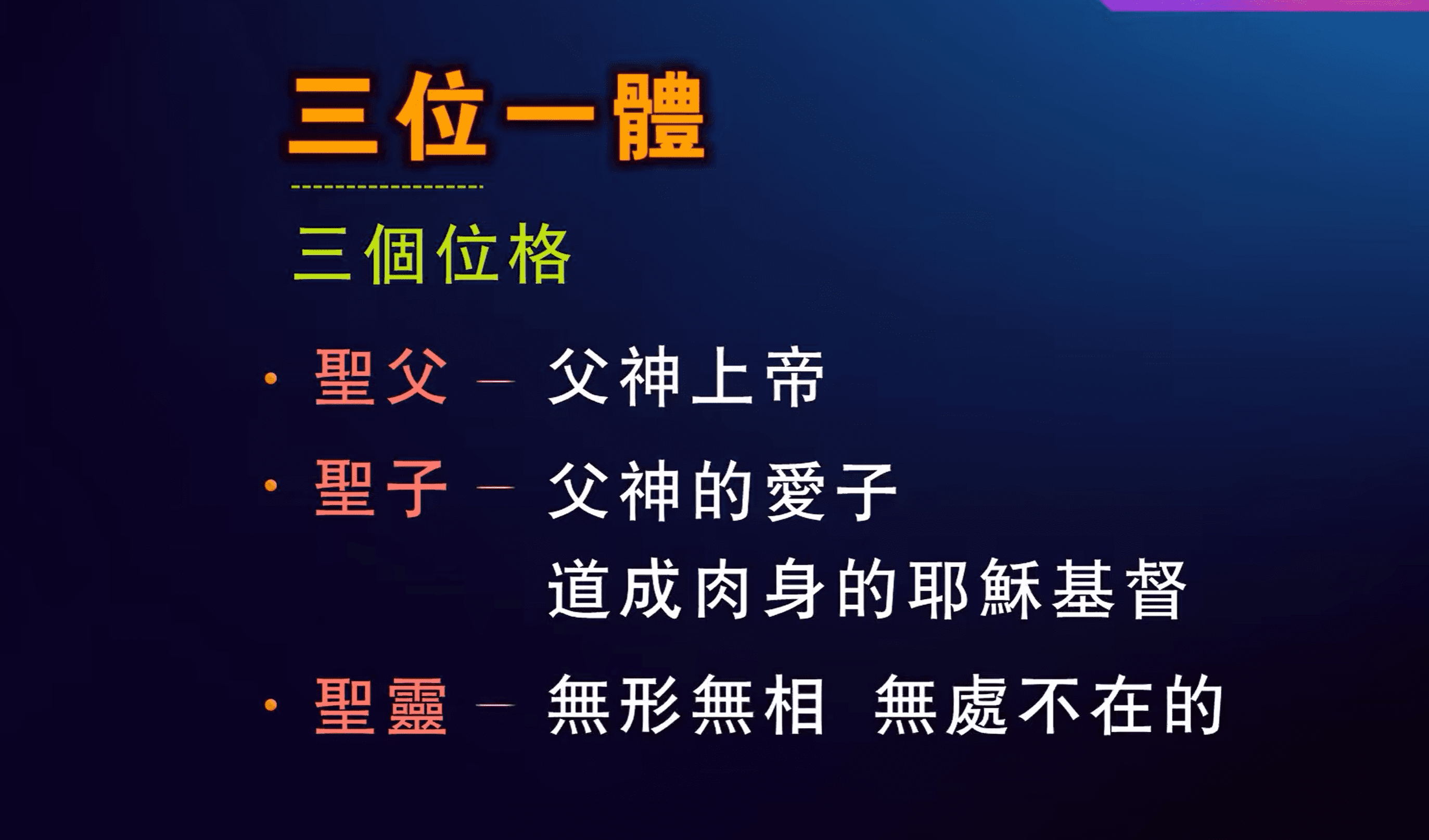 三位一體

三個位格

• 聖父 – 父神上帝

• 聖子 – 父神的愛子
道成肉身的耶穌基督

• 聖靈 – 無形無相 無處不在的